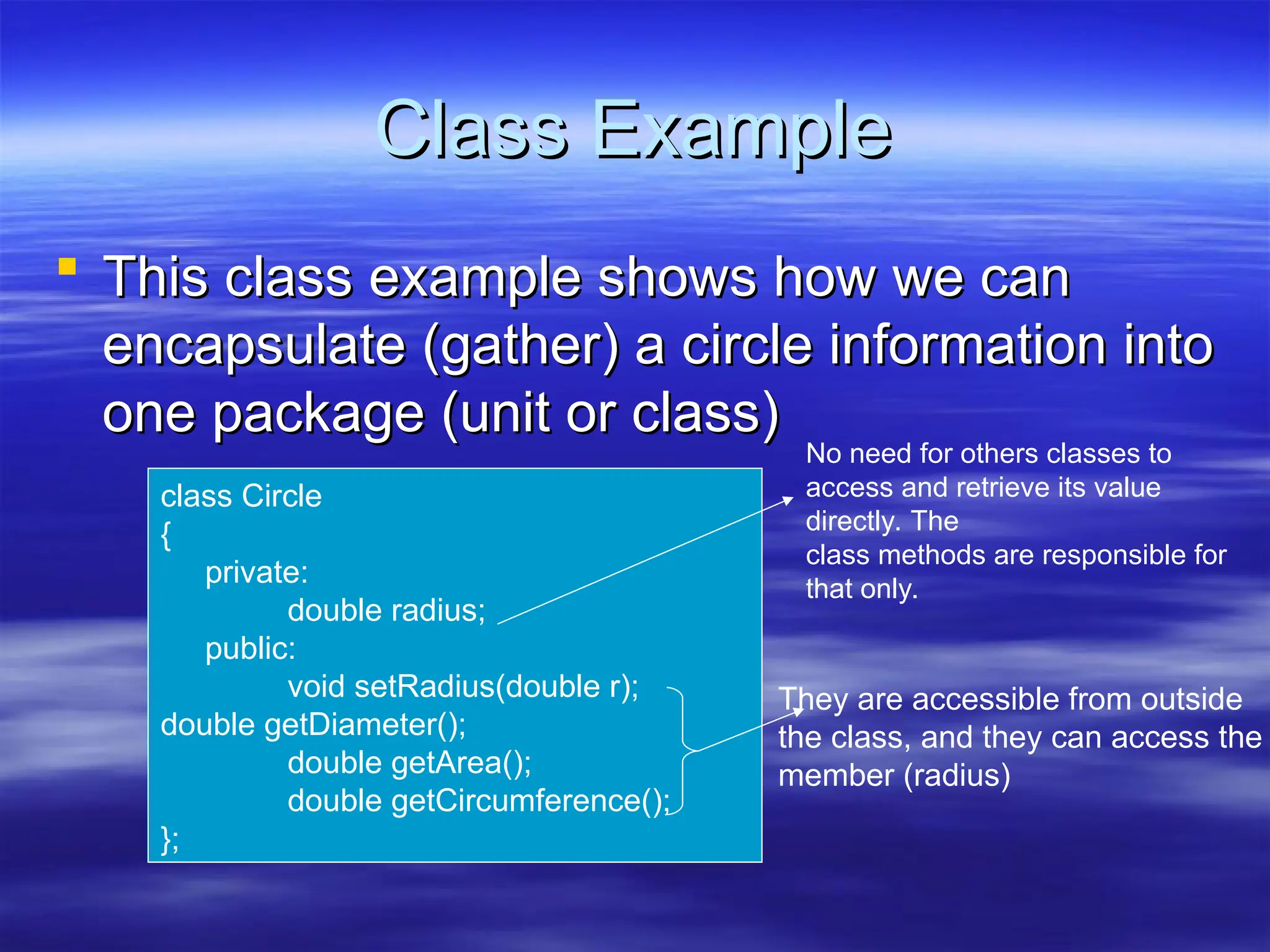 Class Example

This class example shows how we can encapsulate (gather) a circle information into one package (unit or class)

class Circle
{
private:
double radius;
public:
void setRadius(double r);
double getDiameter();
double getArea();
double getCircumference();
};

No need for others classes to access and retrieve its value directly. The
class methods are responsible for that only.

They are accessible from outside the class, and they can access the member (radius)